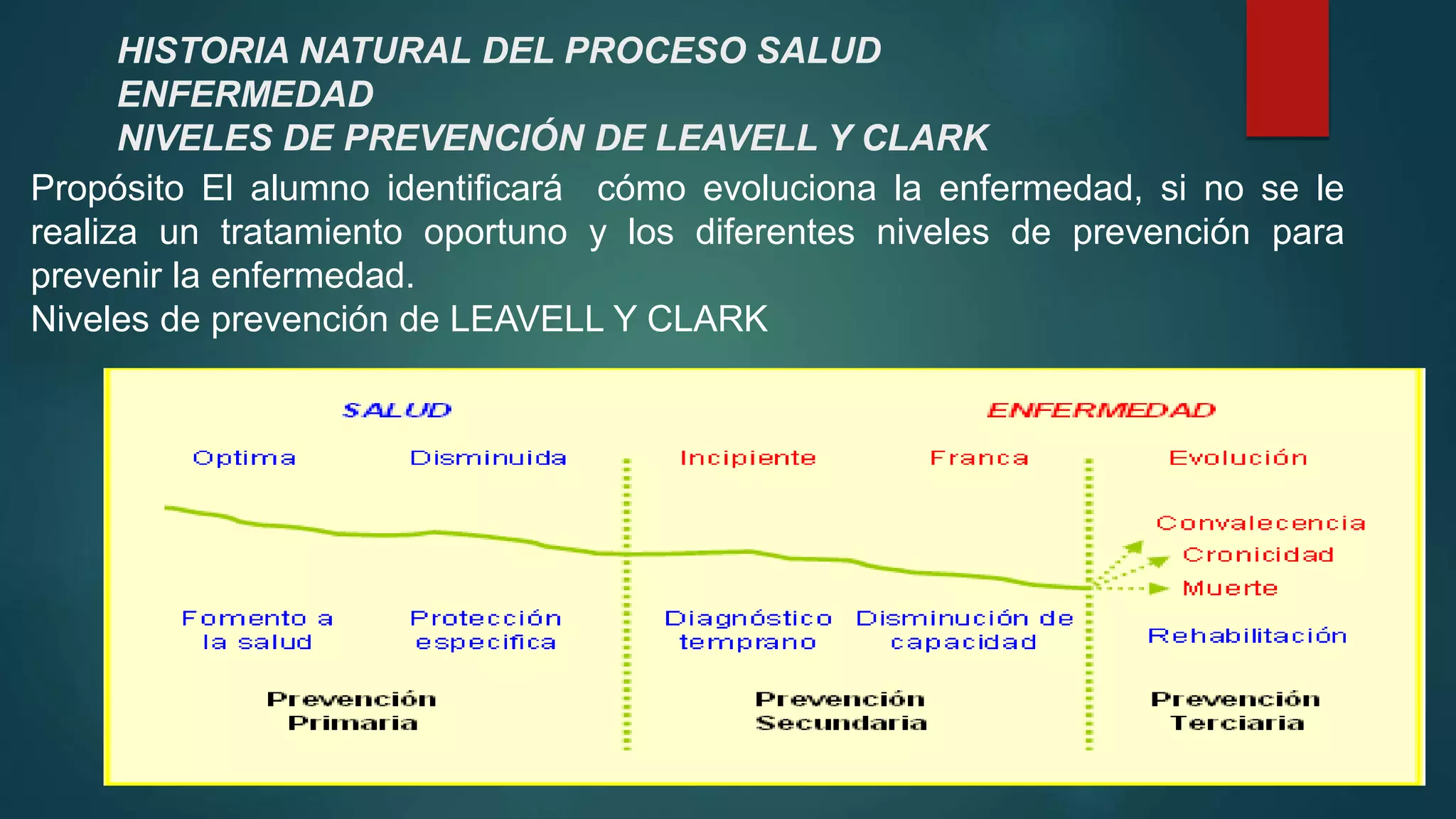 HISTORIA NATURAL DEL PROCESO SALUD ENFERMEDAD
NIVELES DE PREVENCIÓN DE LEAVELL Y CLARK

Propósito El alumno identificará cómo evoluciona la enfermedad, si no se le realiza un tratamiento oportuno y los diferentes niveles de prevención para prevenir la enfermedad.
Niveles de prevención de LEAVELL Y CLARK

SALUD

ENFERMEDAD

Optima

Disminuida

Incipiente

Franca

Evolución

Convalecencia

Cronicidad

Muerte

Fomento a la salud

Protección especifica

Diagnóstico temprano

Disminución de capacidad

Rehabilitación

Prevención Primaria

Prevención Secundaria

Prevención Terciaria